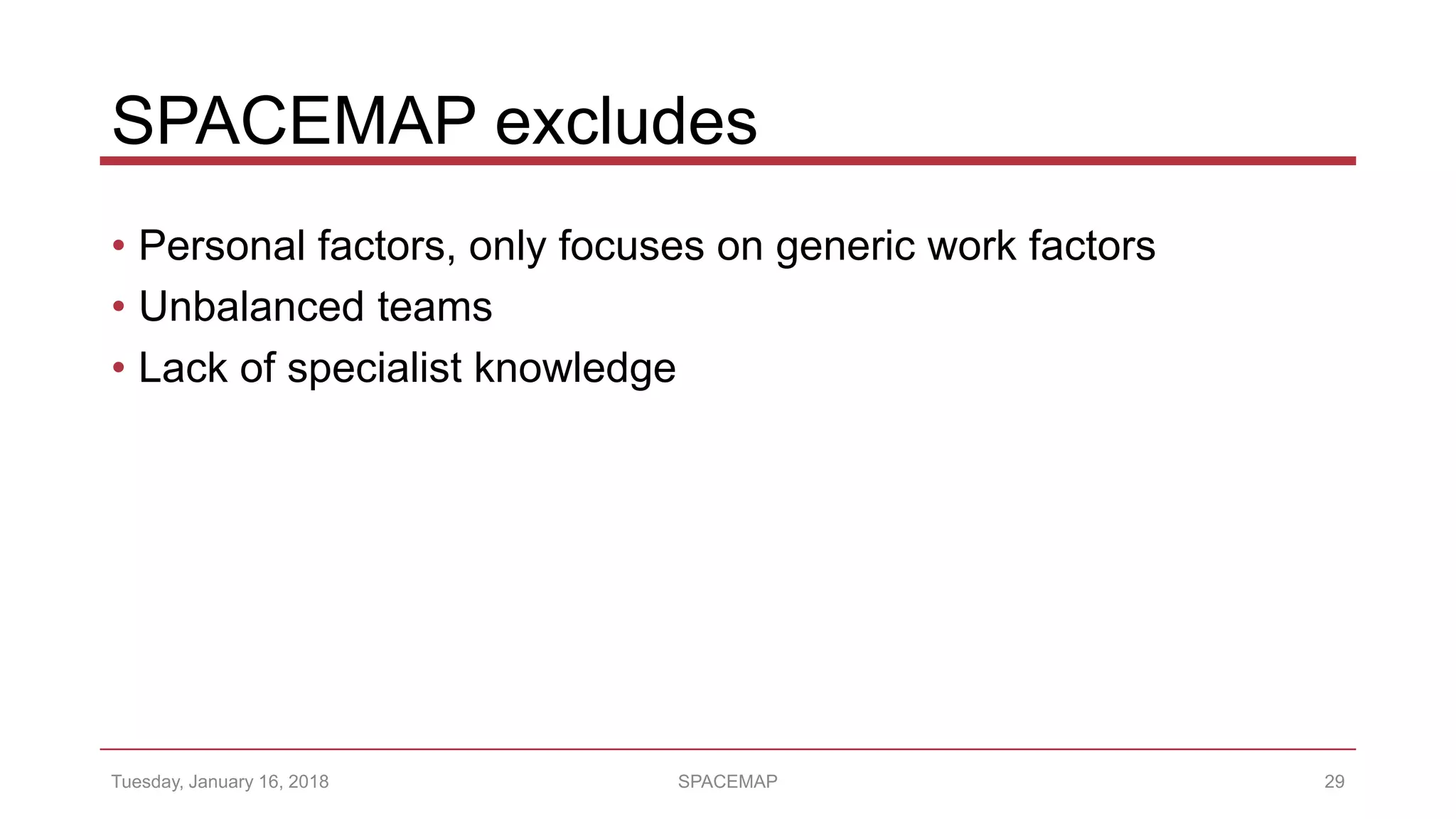 SPACEMAP excludes

• Personal factors, only focuses on generic work factors
• Unbalanced teams
• Lack of specialist knowledge

Tuesday, January 16, 2018 SPACEMAP 29